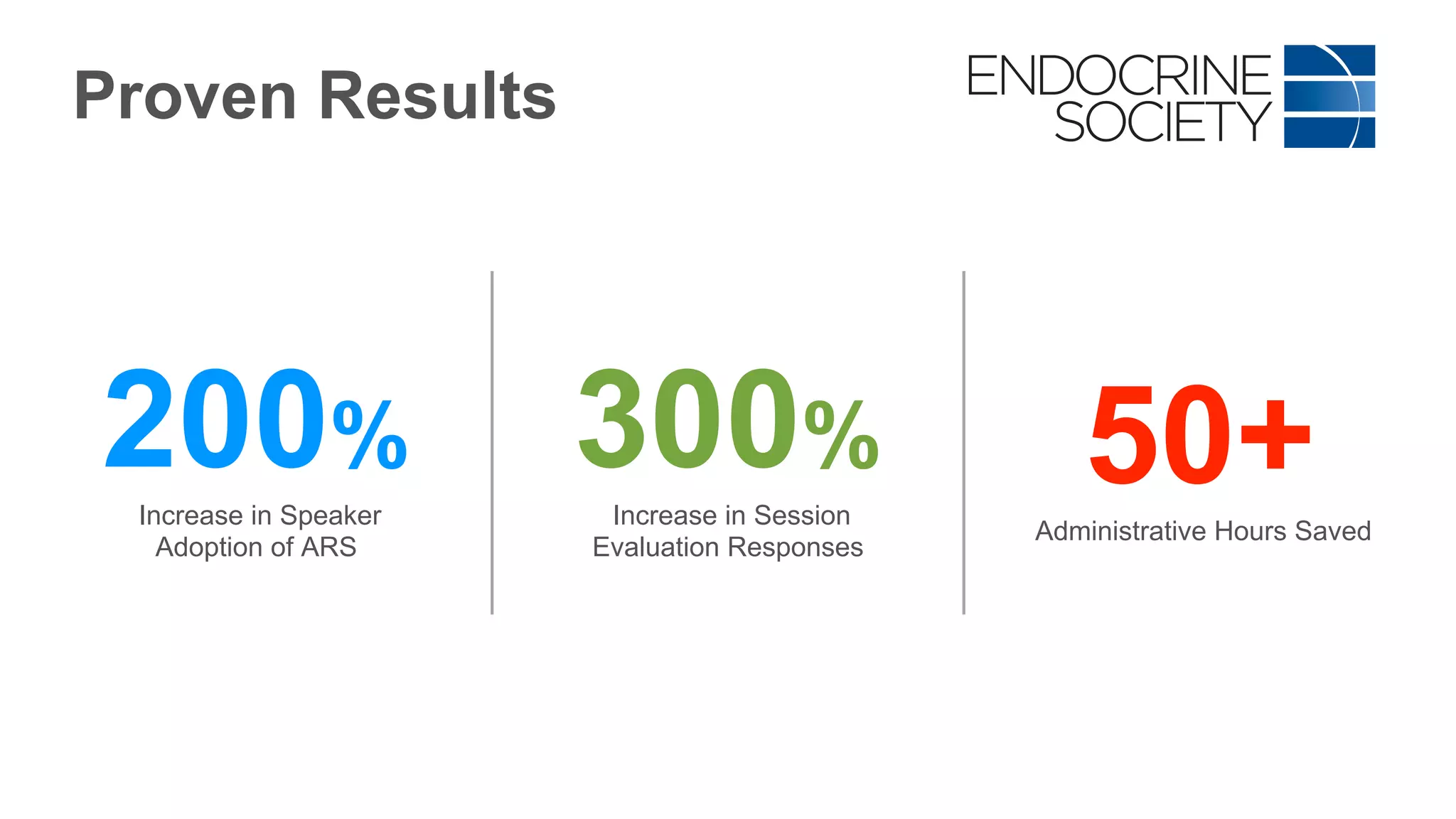 Proven Results

ENDOCRINE SOCIETY

200%

Increase in Speaker Adoption of ARS

300%

Increase in Session Evaluation Responses

50+

Administrative Hours Saved